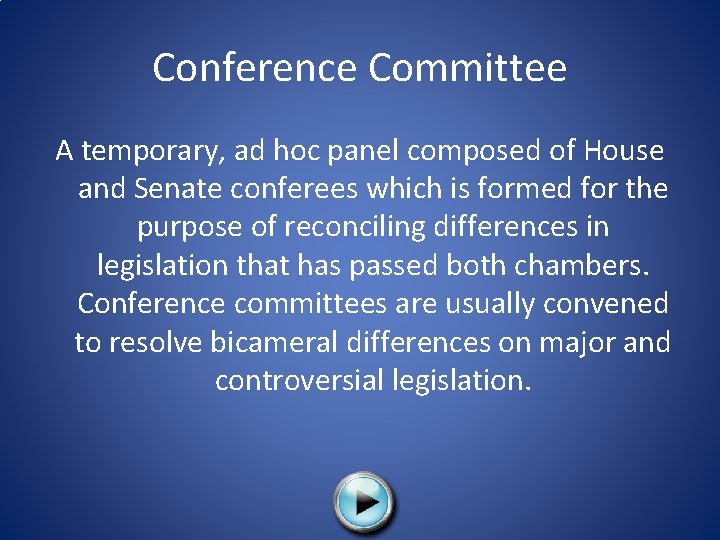 Conference Committee

A temporary, ad hoc panel composed of House and Senate conferees which is formed for the purpose of reconciling differences in legislation that has passed both chambers. Conference committees are usually convened to resolve bicameral differences on major and controversial legislation.